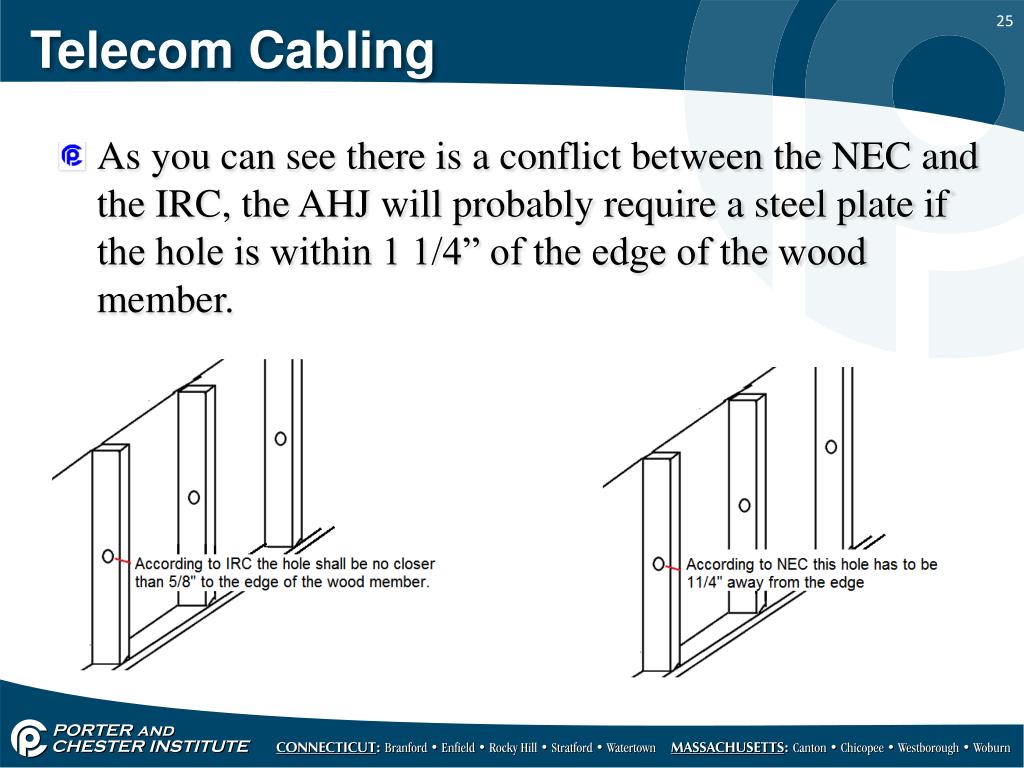 25

Telecom Cabling

As you can see there is a conflict between the NEC and the IRC, the AHJ will probably require a steel plate if the hole is within 1 1/4” of the edge of the wood member.

According to IRC the hole shall be no closer than 5/8" to the edge of the wood member.

According to NEC this hole has to be 11/4" away from the edge

PORTER AND CHESTER INSTITUTE

CONNECTICUT: Branford • Enfield • Rocky Hill • Stratford • Watertown MASSACHUSETTS: Canton • Chicopee • Westborough • Woburn